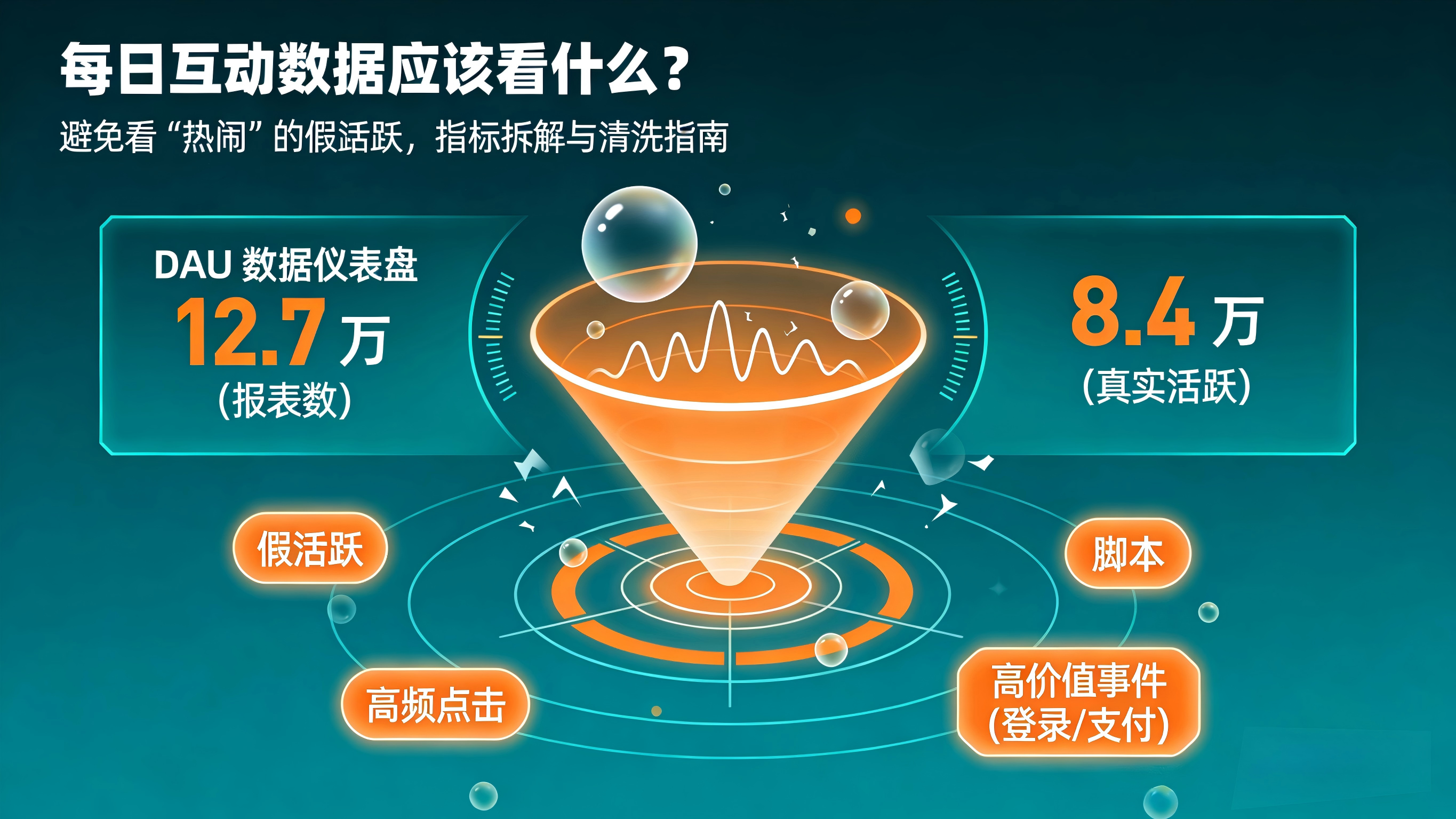 每日互动数据应该看什么？

避免看“热闹”的假活跃，指标拆解与清洗指南

DAU 数据仪表盘
12.7 万
(报表数)

8.4 万
(真实活跃)

假活跃

脚本

高频点击

高价值事件
(登录/支付)